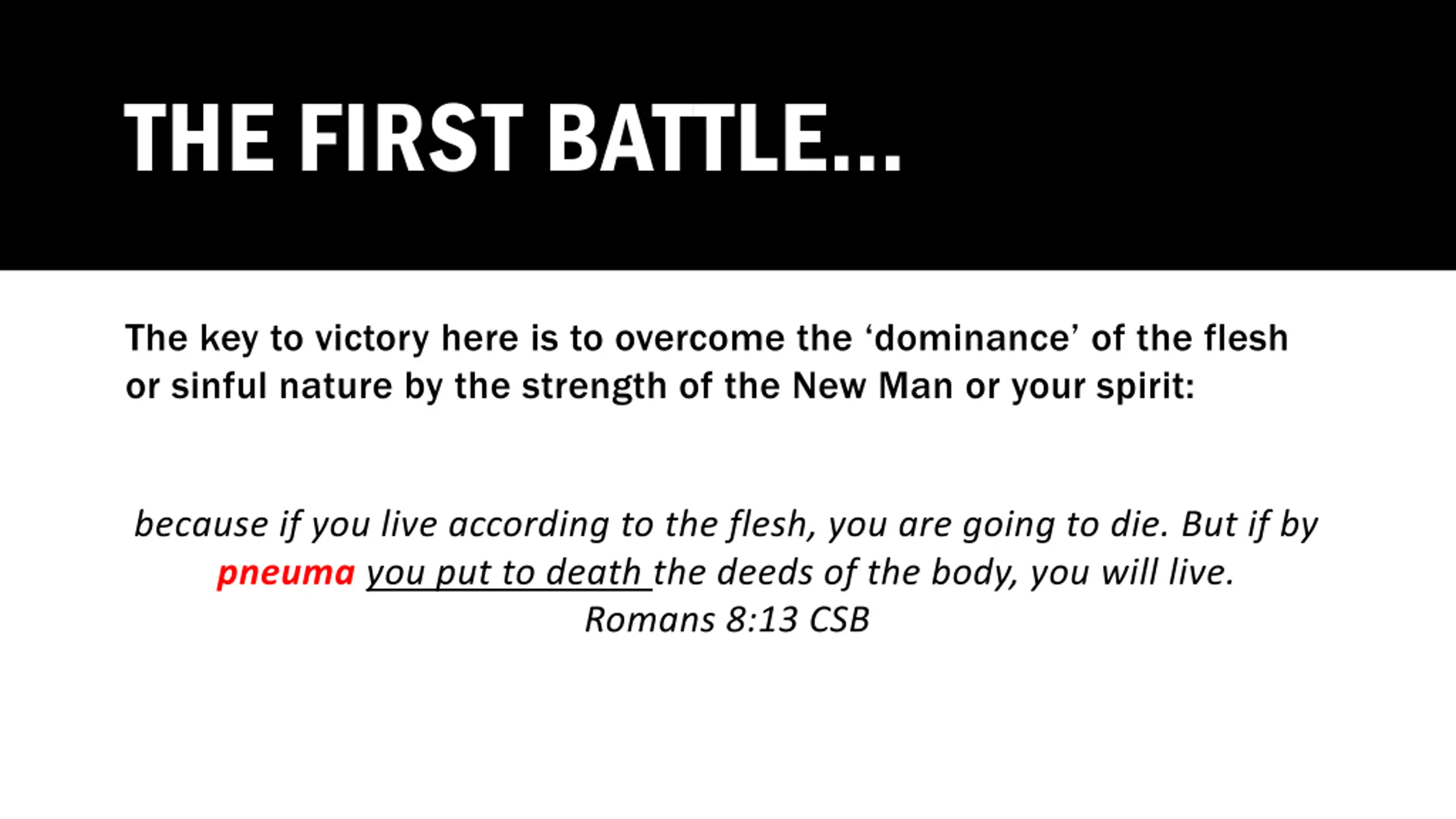 THE FIRST BATTLE...

The key to victory here is to overcome the ‘dominance’ of the flesh or sinful nature by the strength of the New Man or your spirit:

because if you live according to the flesh, you are going to die. But if by pneuma you put to death the deeds of the body, you will live.
Romans 8:13 CSB